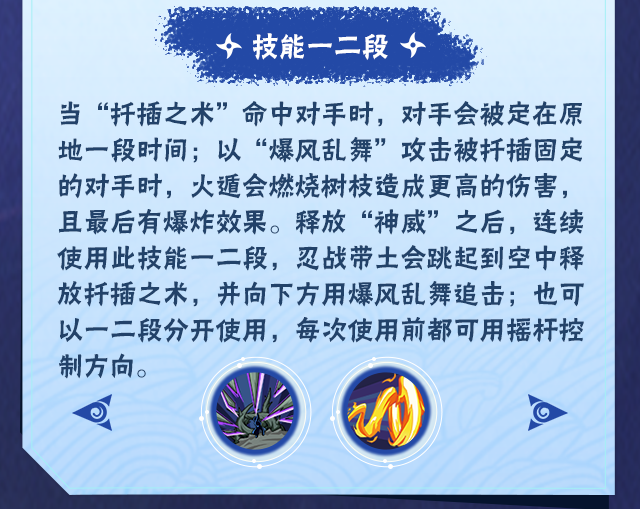 技能一二段

当“扦插之术”命中对手时，对手会被定在原地一段时间；以“爆风乱舞”攻击被扦插固定的对手时，火遁会燃烧树枝造成更高的伤害，且最后有爆炸效果。释放“神威”之后，连续使用此技能一二段，忍战带土会跳起到空中释放扦插之术，并向下方用爆风乱舞追击；也可以一二段分开使用，每次使用前都可用摇杆控制方向。